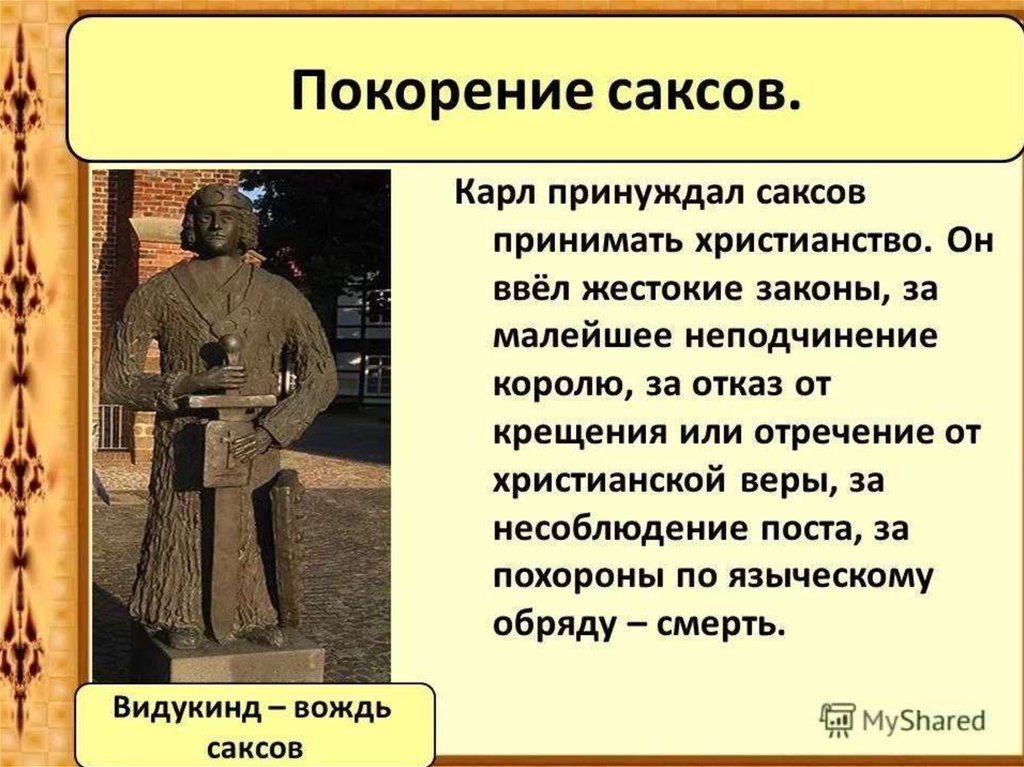 Покорение саксов.

Карл принуждал саксов принимать христианство. Он ввёл жестокие законы, за малейшее неподчинение королю, за отказ от крещения или отречение от христианской веры, за несоблюдение поста, за похороны по языческому обряду – смерть.

Видукинд – вождь саксов

MyShared